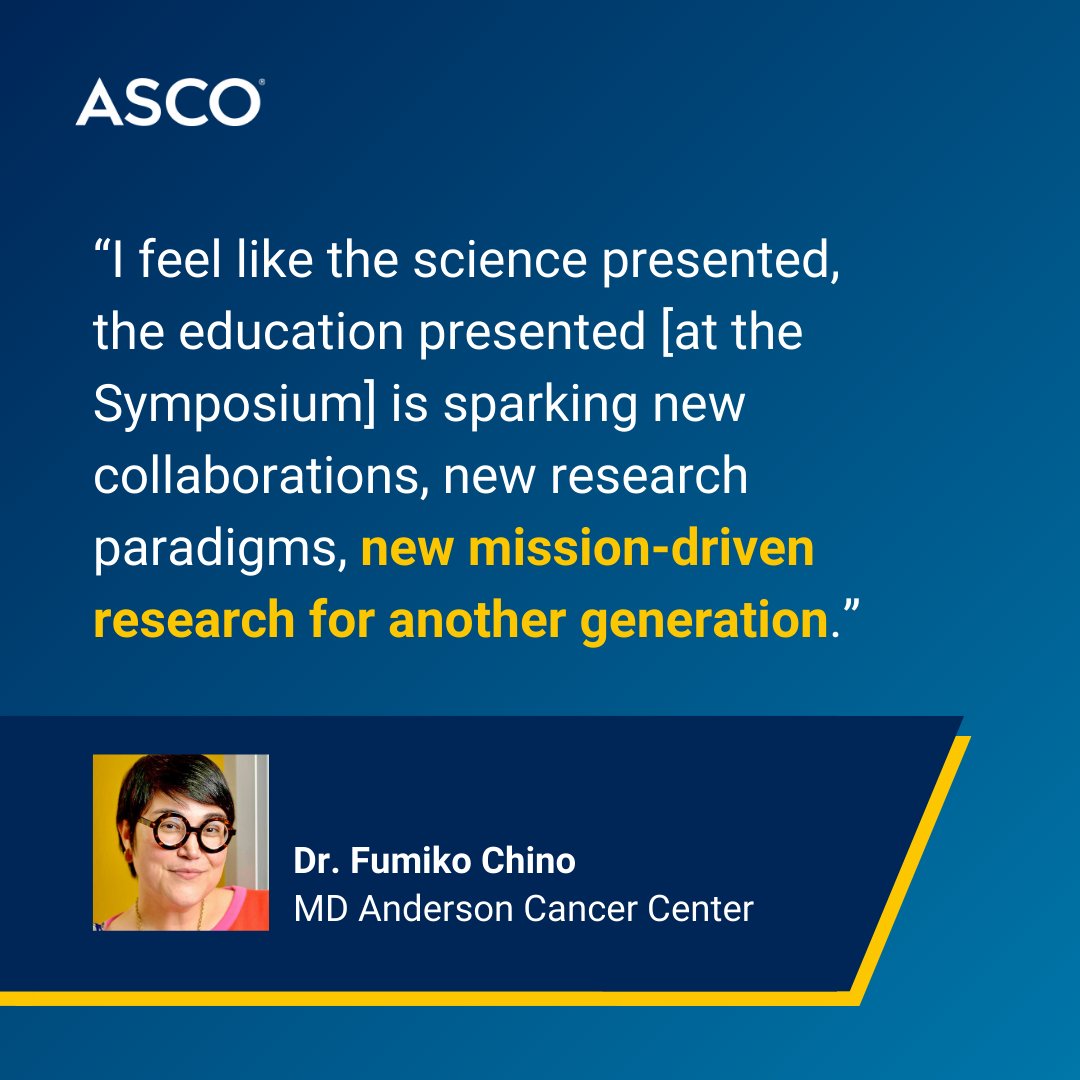 ASCO®

“I feel like the science presented, the education presented [at the Symposium] is sparking new collaborations, new research paradigms, new mission-driven research for another generation.”

Dr. Fumiko Chino
MD Anderson Cancer Center